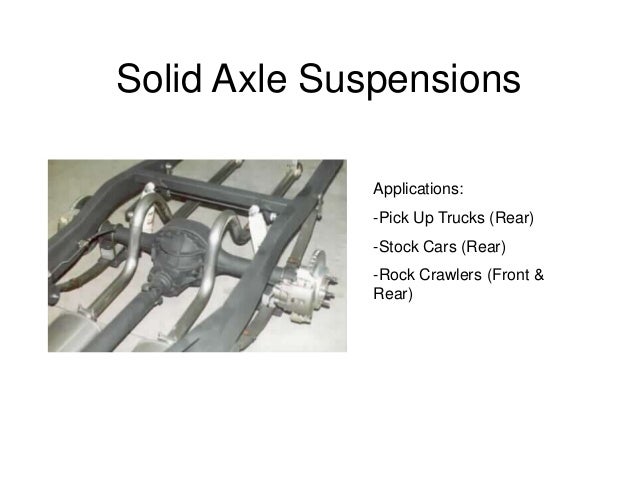 Solid Axle Suspensions

Applications:

-Pick Up Trucks (Rear)

-Stock Cars (Rear)

-Rock Crawlers (Front & Rear)